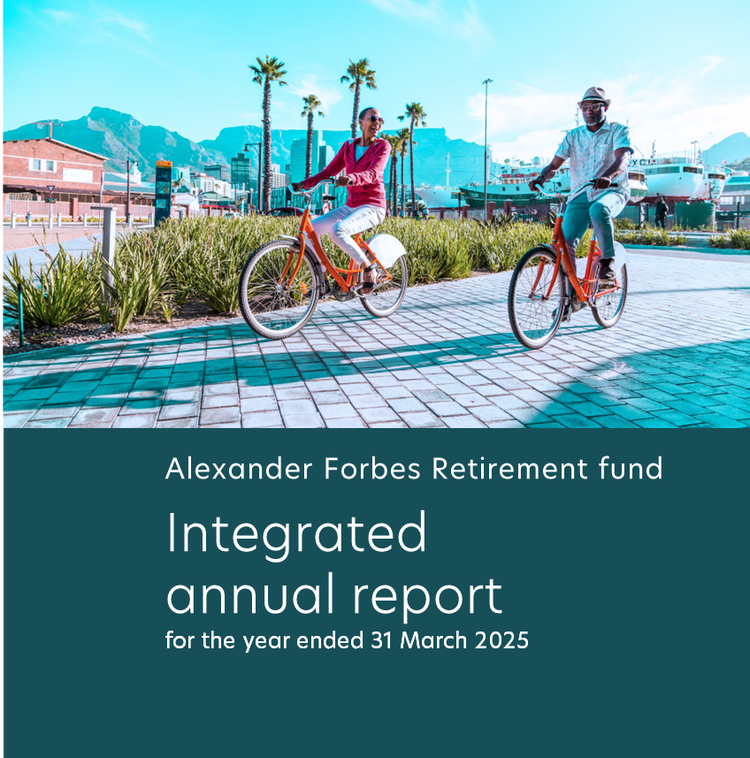 Alexander Forbes Retirement fund

Integrated annual report

for the year ended 31 March 2025